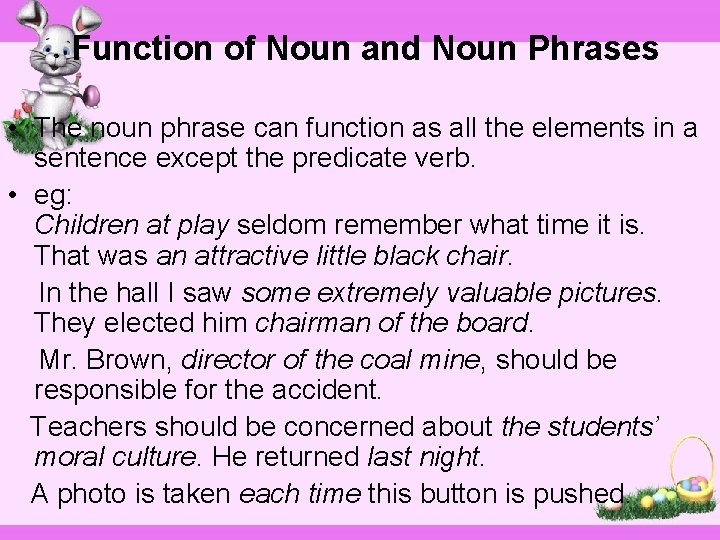 Function of Noun and Noun Phrases

• The noun phrase can function as all the elements in a sentence except the predicate verb.

• eg:
Children at play seldom remember what time it is.
That was an attractive little black chair.
In the hall I saw some extremely valuable pictures.
They elected him chairman of the board.
Mr. Brown, director of the coal mine, should be responsible for the accident.
Teachers should be concerned about the students' moral culture. He returned last night.
A photo is taken each time this button is pushed.